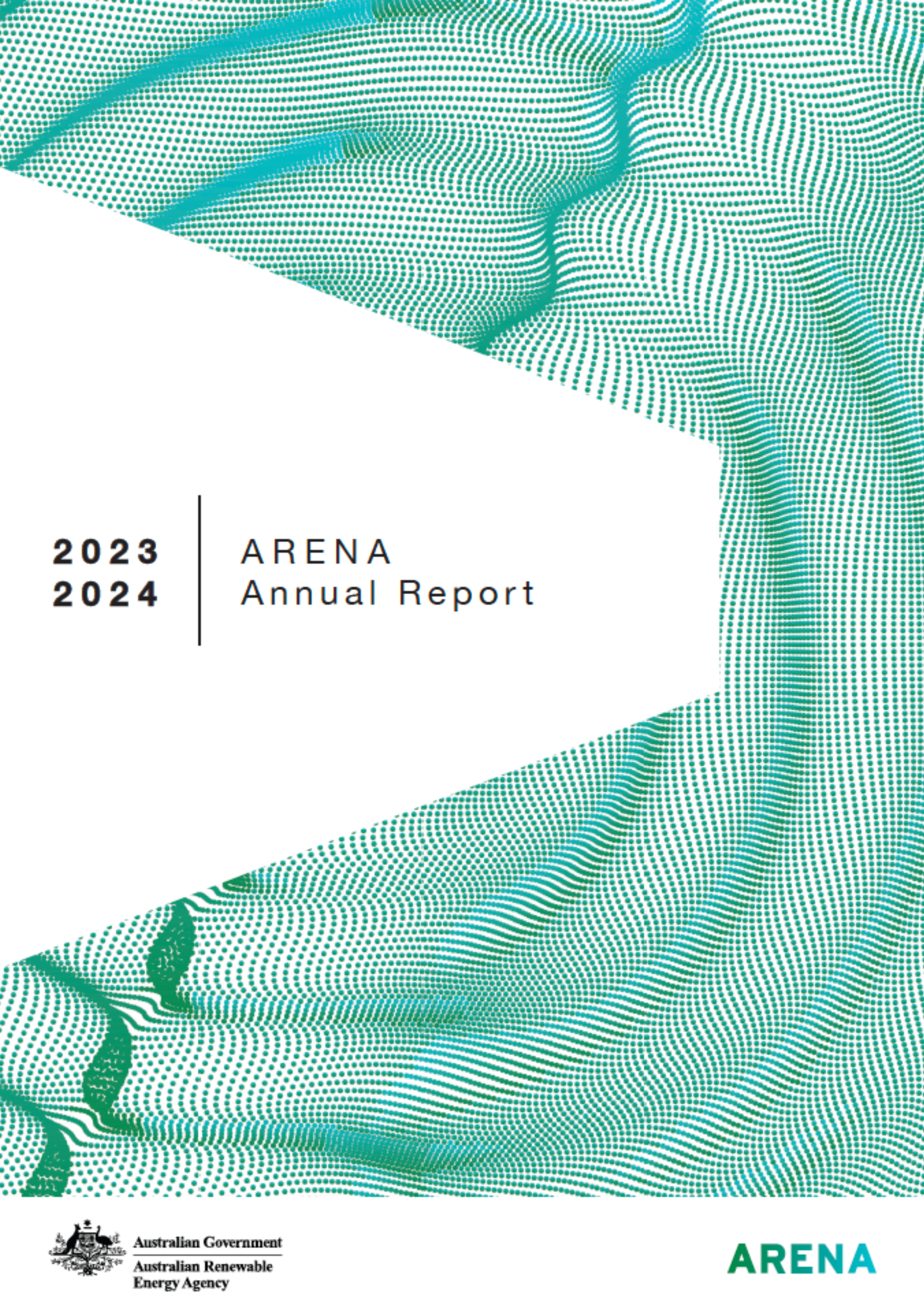 2023
2024

ARENA
Annual Report

Australian Government
Australian Renewable
Energy Agency

ARENA